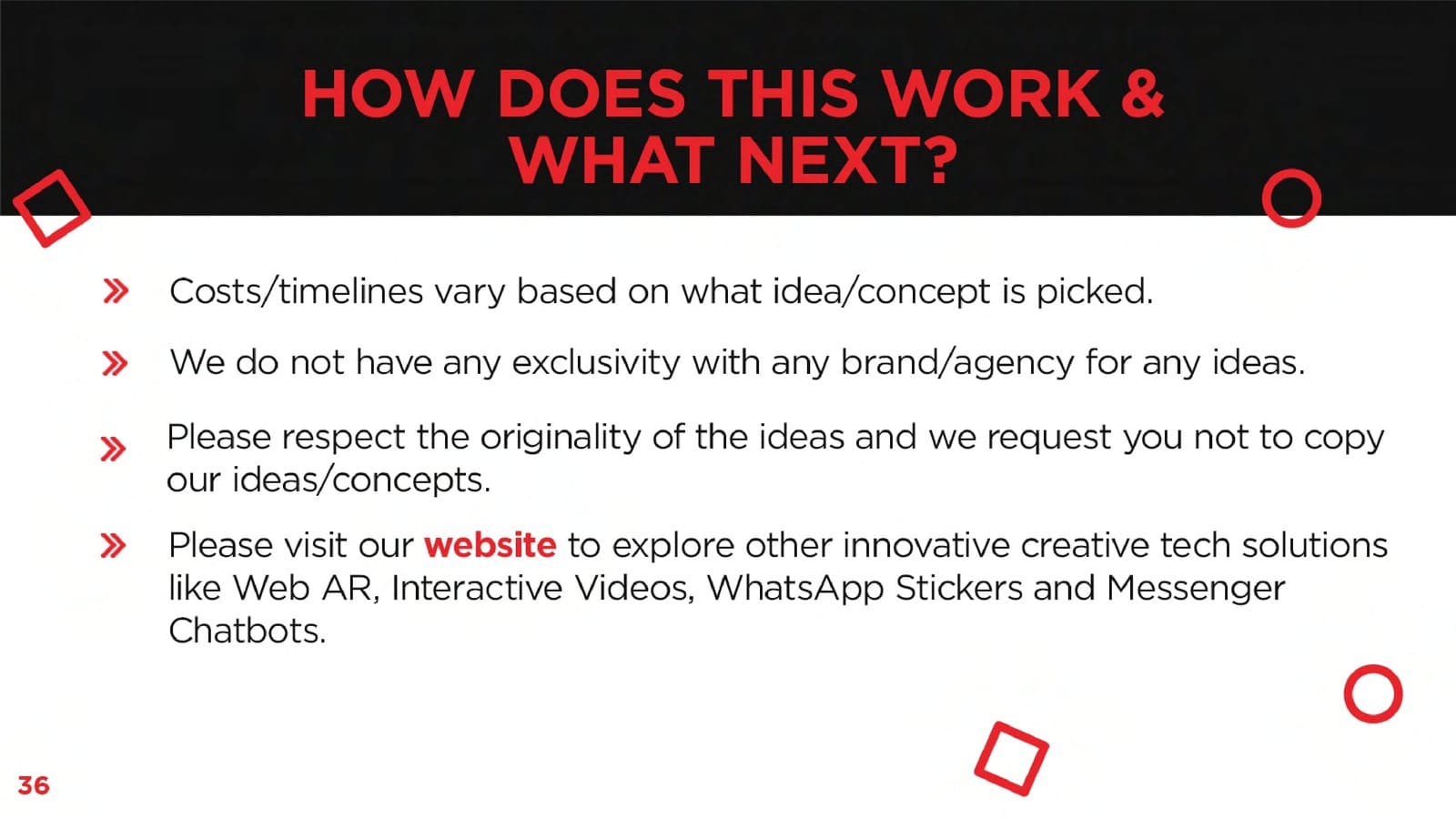 HOW DOES THIS WORK & WHAT NEXT?

» Costs/timelines vary based on what idea/concept is picked.

» We do not have any exclusivity with any brand/agency for any ideas.

» Please respect the originality of the ideas and we request you not to copy our ideas/concepts.

» Please visit our website to explore other innovative creative tech solutions like Web AR, Interactive Videos, WhatsApp Stickers and Messenger Chatbots.

36